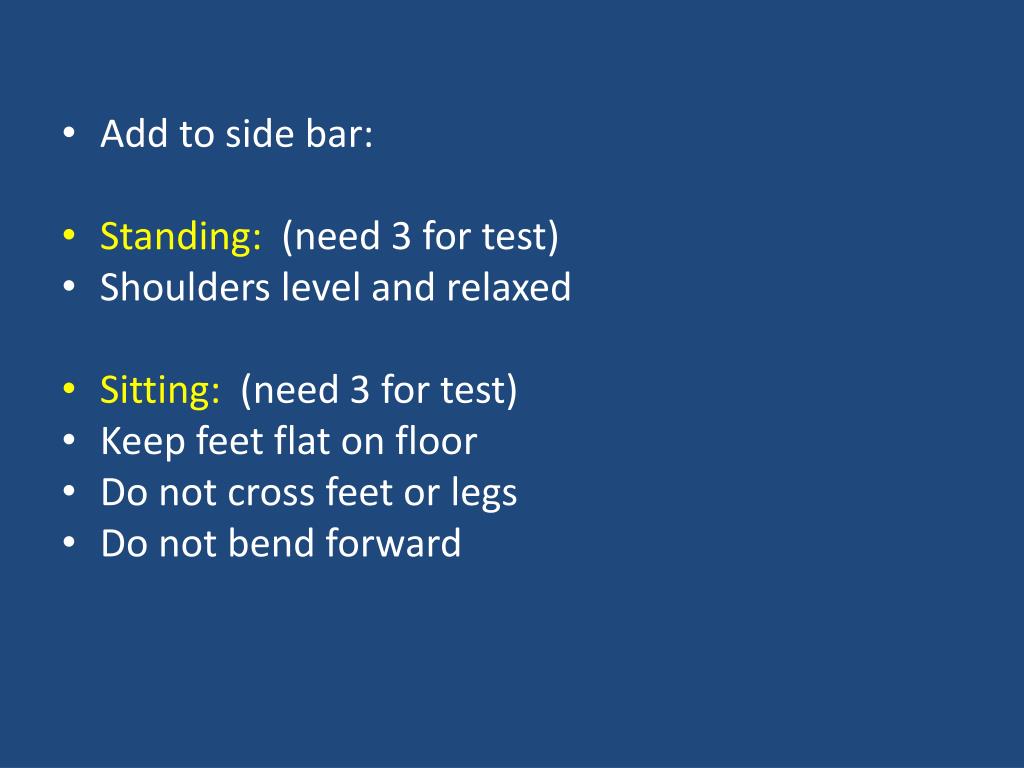 • Add to side bar:

• Standing: (need 3 for test)
• Shoulders level and relaxed

• Sitting: (need 3 for test)
• Keep feet flat on floor
• Do not cross feet or legs
• Do not bend forward